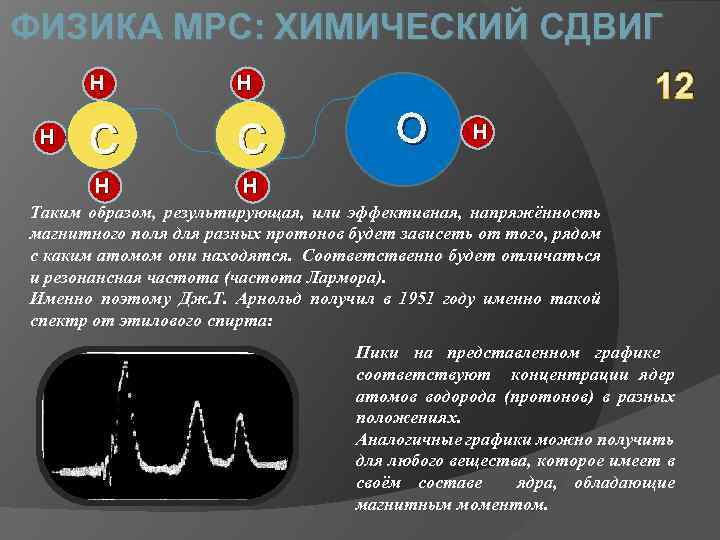 ФИЗИКА МРС: ХИМИЧЕСКИЙ СДВИГ

12

H H
H C C O H
H H

Таким образом, результирующая, или эффективная, напряжённость магнитного поля для разных протонов будет зависеть от того, рядом с каким атомом они находятся. Соответственно будет отличаться и резонансная частота (частота Лармора).
Именно поэтому Дж.Т. Арнольд получил в 1951 году именно такой спектр от этилового спирта:

Пики на представленном графике соответствуют концентрации ядер атомов водорода (протонов) в разных положениях.
Аналогичные графики можно получить для любого вещества, которое имеет в своём составе ядра, обладающие магнитным моментом.